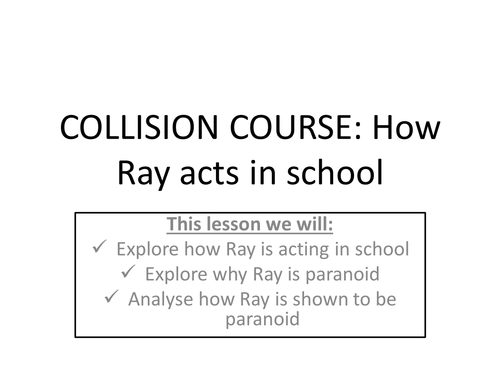 COLLISION COURSE: How Ray acts in school

This lesson we will:
✓ Explore how Ray is acting in school
✓ Explore why Ray is paranoid
✓ Analyse how Ray is shown to be paranoid